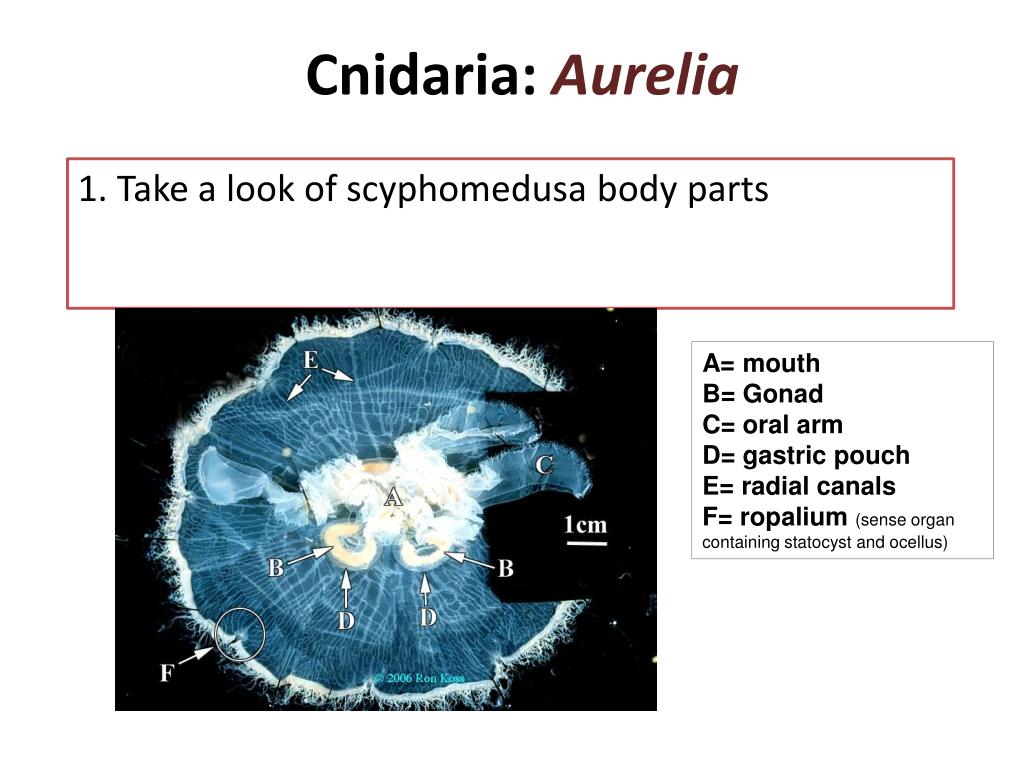 Cnidaria: Aurelia

1. Take a look of scyphomedusa body parts

E
C
A
1cm
B
B
D
D
F
© 2006 Ron Koss

A= mouth
B= Gonad
C= oral arm
D= gastric pouch
E= radial canals
F= ropalium (sense organ containing statocyst and ocellus)